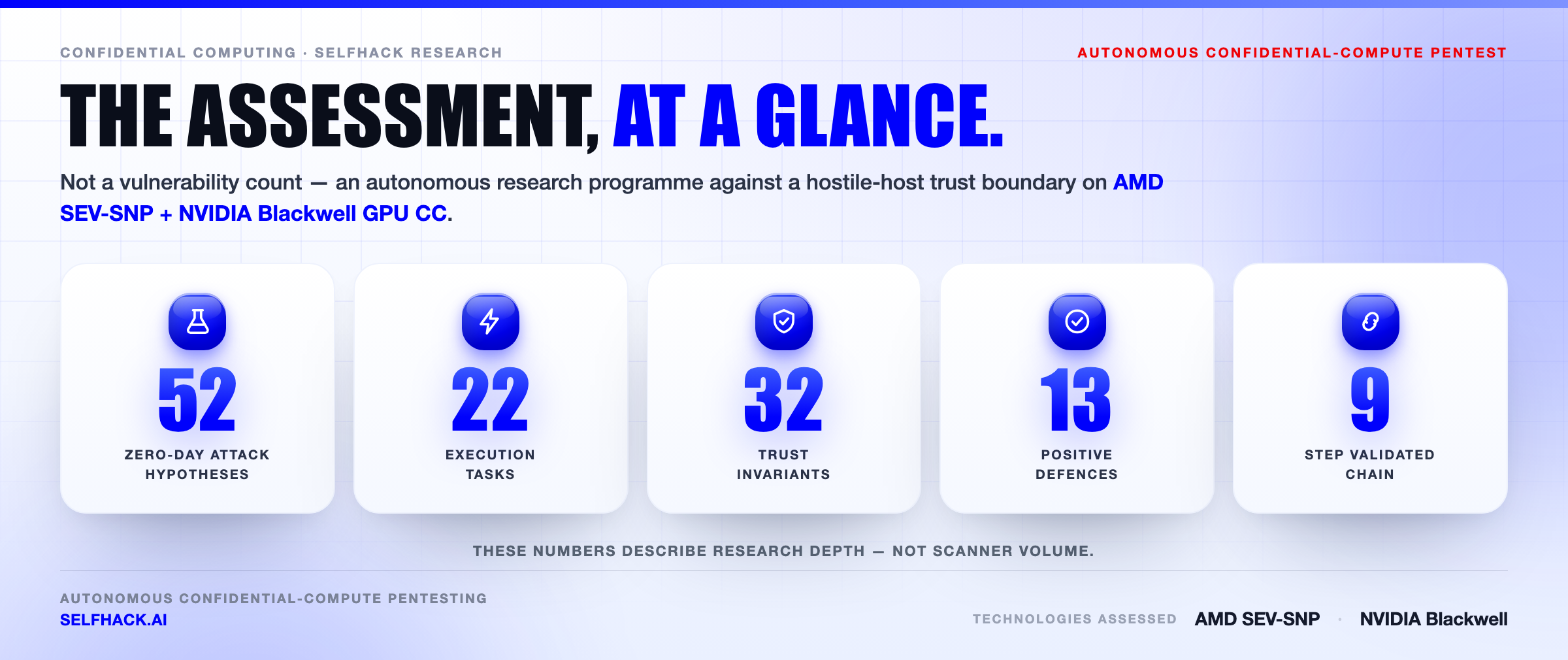 CONFIDENTIAL COMPUTING · SELFHACK RESEARCH

AUTONOMOUS CONFIDENTIAL-COMPUTE PENTEST

THE ASSESSMENT, AT A GLANCE.

Not a vulnerability count — an autonomous research programme against a hostile-host trust boundary on AMD SEV-SNP + NVIDIA Blackwell GPU CC.

52
ZERO-DAY ATTACK HYPOTHESES

22
EXECUTION TASKS

32
TRUST INVARIANTS

13
POSITIVE DEFENCES

9
STEP VALIDATED CHAIN

THESE NUMBERS DESCRIBE RESEARCH DEPTH — NOT SCANNER VOLUME.

AUTONOMOUS CONFIDENTIAL-COMPUTE PENTESTING
SELFHACK.AI

TECHNOLOGIES ASSESSED AMD SEV-SNP · NVIDIA Blackwell